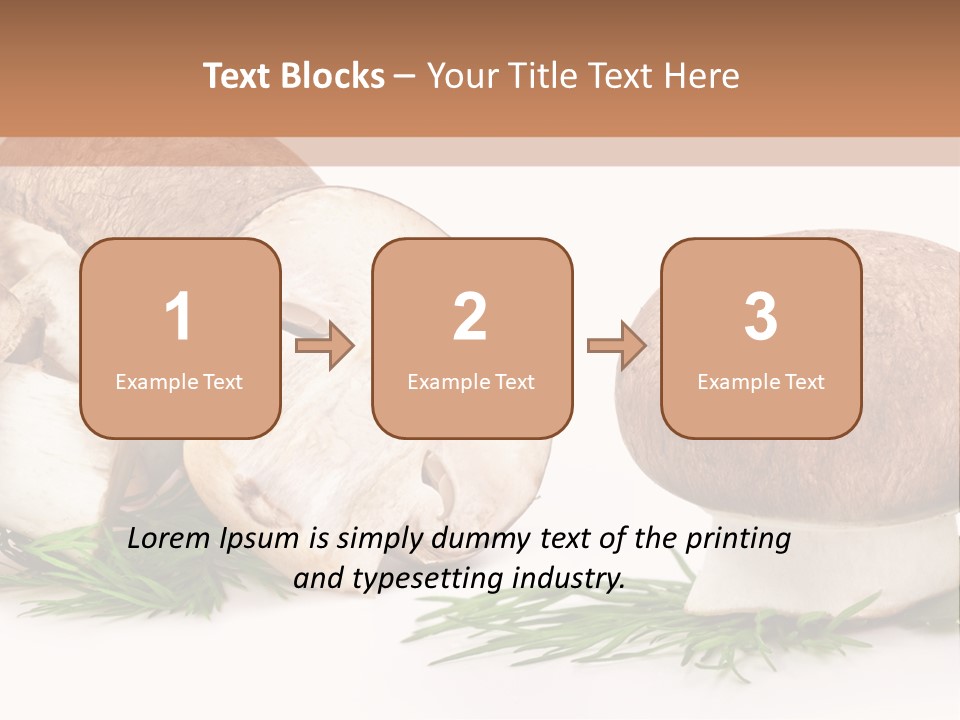 Text Blocks – Your Title Text Here

1
Example Text

2
Example Text

3
Example Text

Lorem Ipsum is simply dummy text of the printing and typesetting industry.